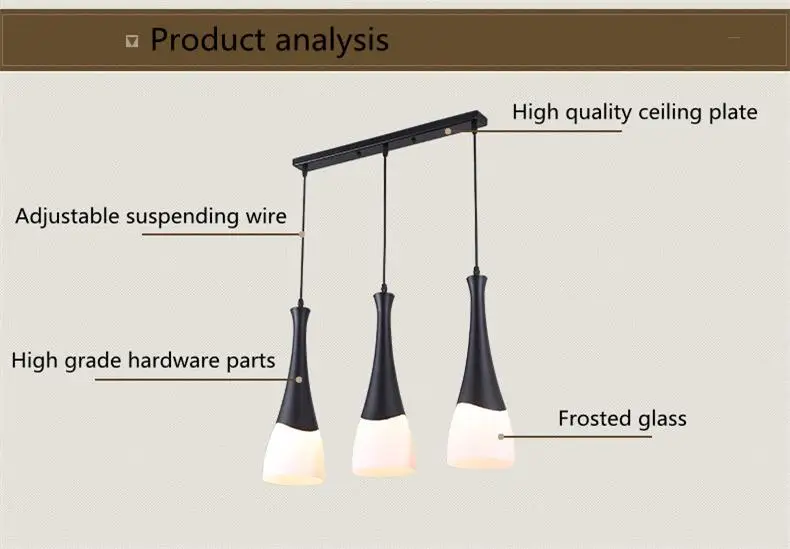 Product analysis

High quality ceiling plate

Adjustable suspending wire

High grade hardware parts

Frosted glass